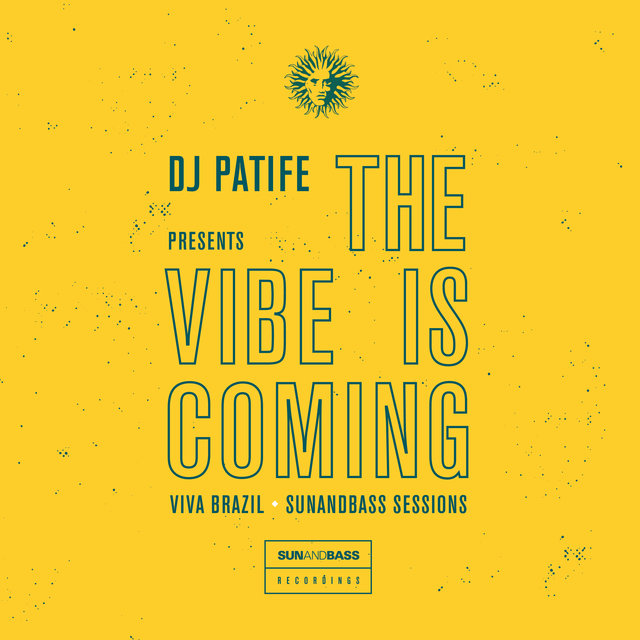 DJ PATIFE
PRESENTS
THE
VIBE IS
COMING

VIVA BRAZIL • SUNANDBASS SESSIONS

SUNANDBASS
RECORDINGS